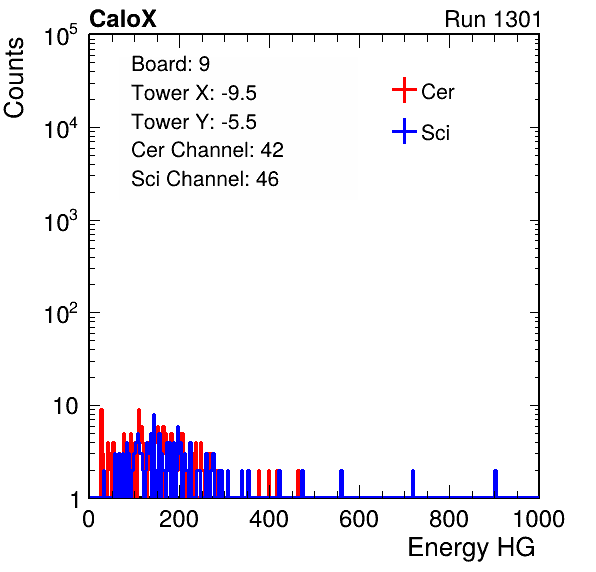 CaloX

Run 1301

Counts

$10^5$

$10^4$

$10^3$

$10^2$

10

1

Board: 9

Tower X: -9.5

Tower Y: -5.5

Cer Channel: 42

Sci Channel: 46

Cer

Sci

0

200

400

600

800

1000

Energy HG